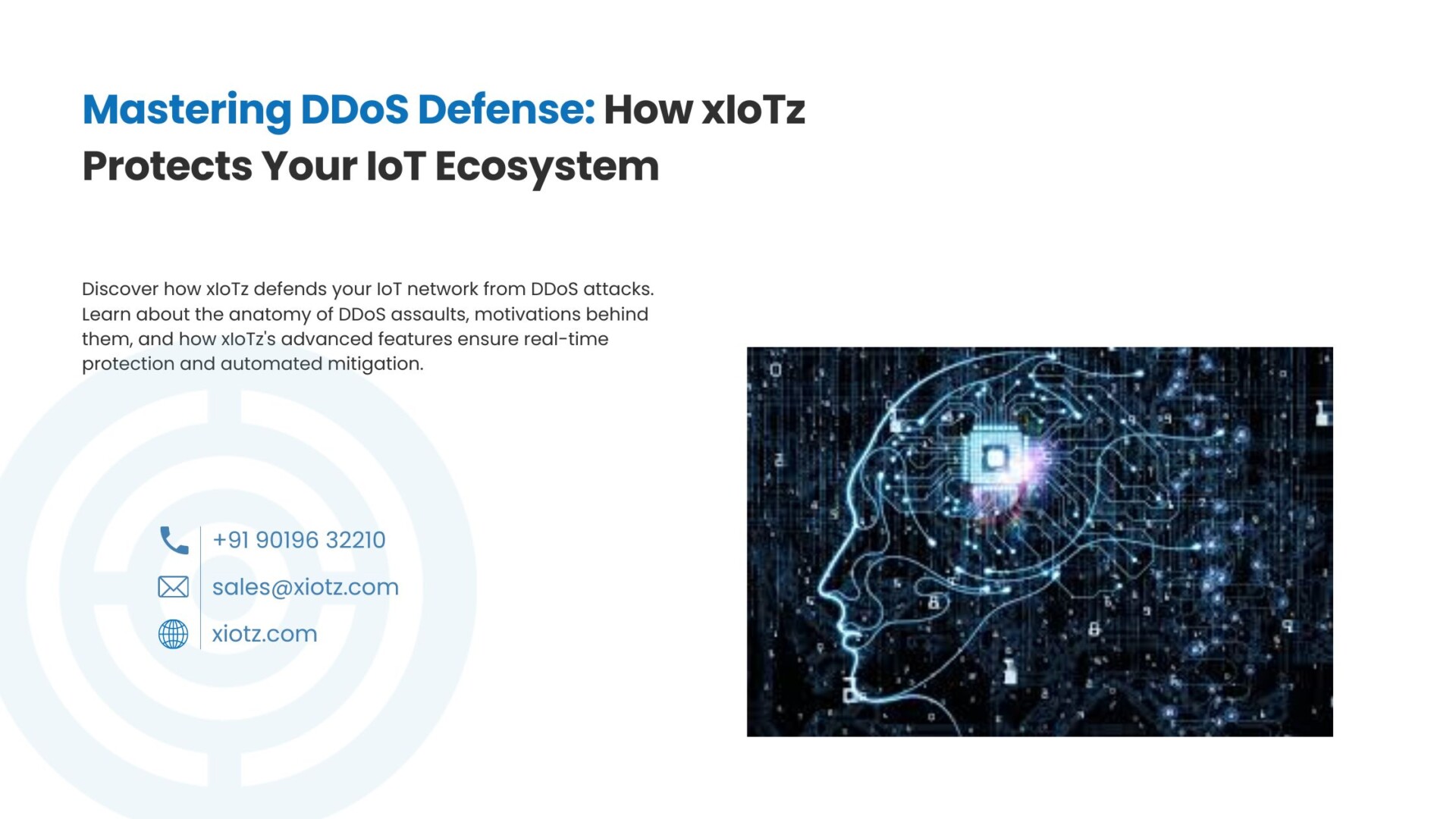 Mastering DDoS Defense: How xIoTz Protects Your IoT Ecosystem

Discover how xIoTz defends your IoT network from DDoS attacks. Learn about the anatomy of DDoS assaults, motivations behind them, and how xIoTz's advanced features ensure real-time protection and automated mitigation.

+91 90196 32210

sales@xiotz.com

xiotz.com